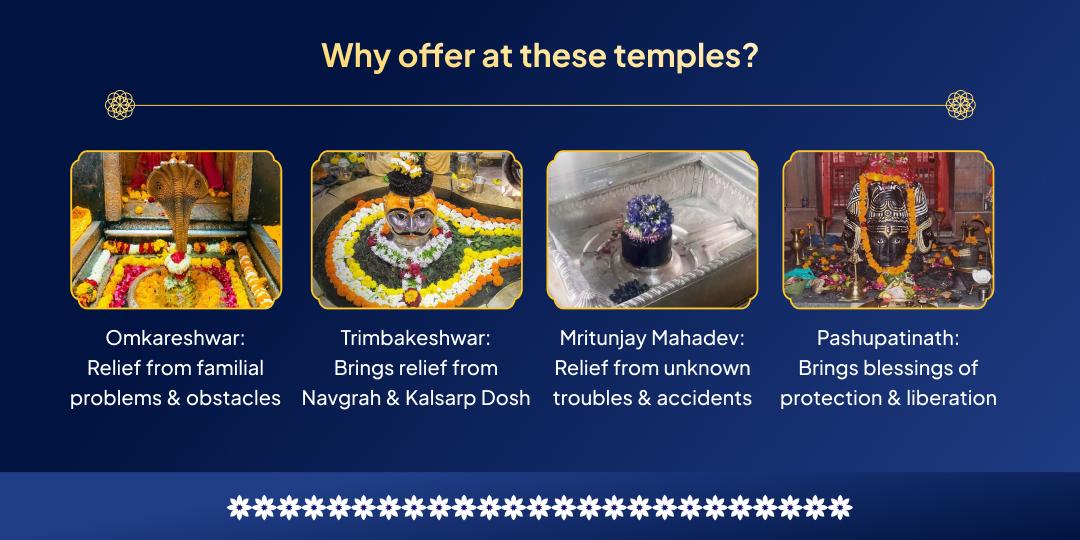 Why offer at these temples?

Omkareshwar:
Relief from familial problems & obstacles

Trimbakeshwar:
Brings relief from Navgrah & Kalsarp Dosh

Mritunjay Mahadev:
Relief from unknown troubles & accidents

Pashupatinath:
Brings blessings of protection & liberation